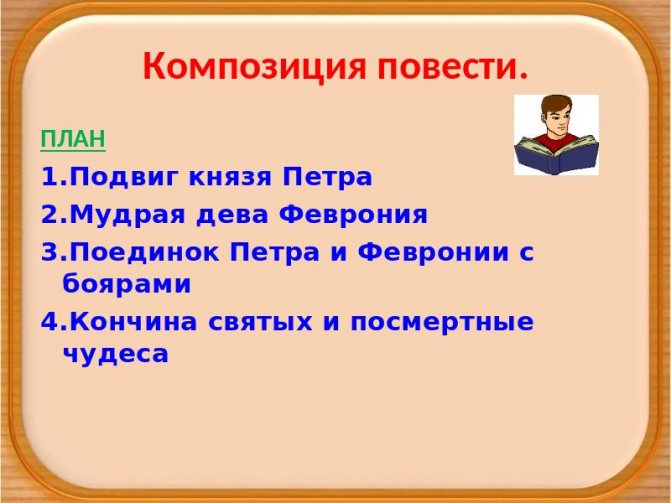 Композиция повести.

ПЛАН

1.Подвиг князя Петра
2.Мудрая дева Феврония
3.Поединок Петра и Февронии с боярами
4.Кончина святых и посмертные чудеса